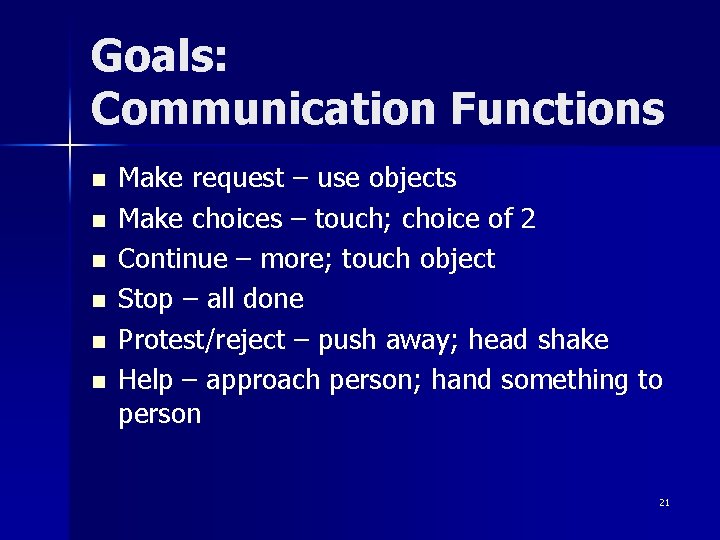 Goals:
Communication Functions

- Make request – use objects
- Make choices – touch; choice of 2
- Continue – more; touch object
- Stop – all done
- Protest/reject – push away; head shake
- Help – approach person; hand something to person

21